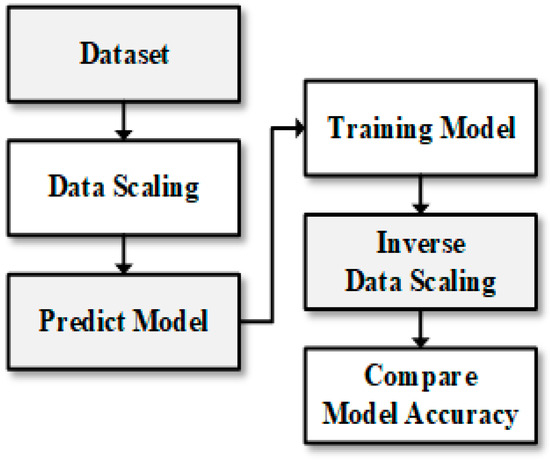 Dataset

Data Scaling

Predict Model

Training Model

Inverse Data Scaling

Compare Model Accuracy